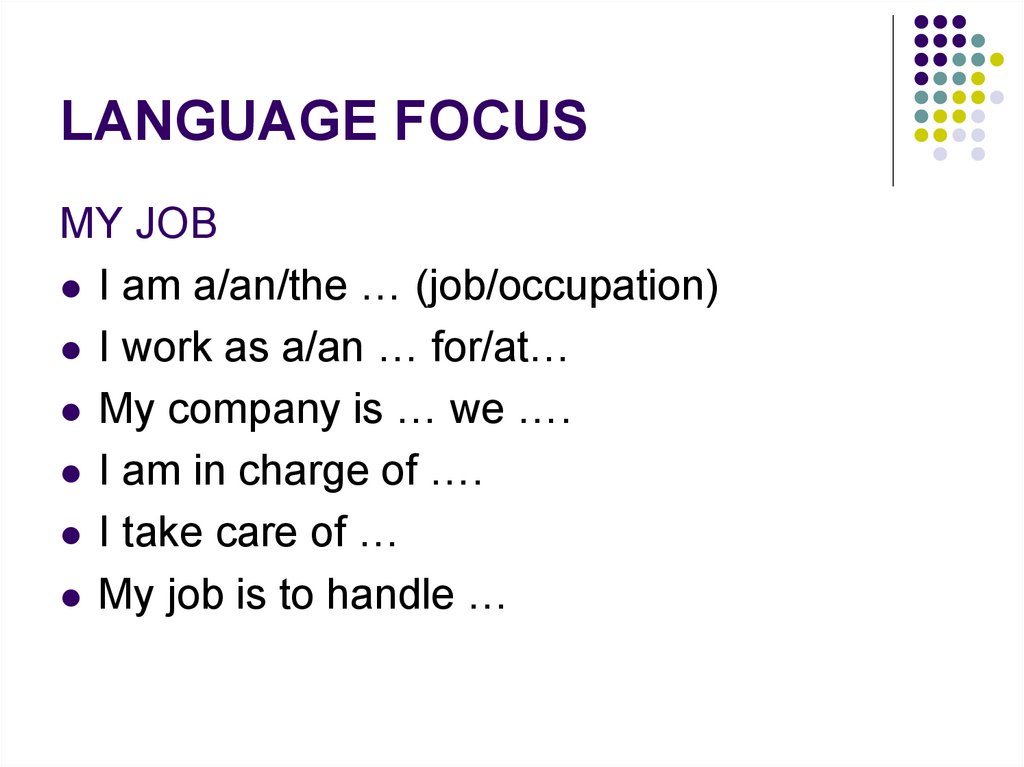 LANGUAGE FOCUS

MY JOB

- I am a/an/the … (job/occupation)
- I work as a/an … for/at…
- My company is … we ….
- I am in charge of ….
- I take care of …
- My job is to handle …